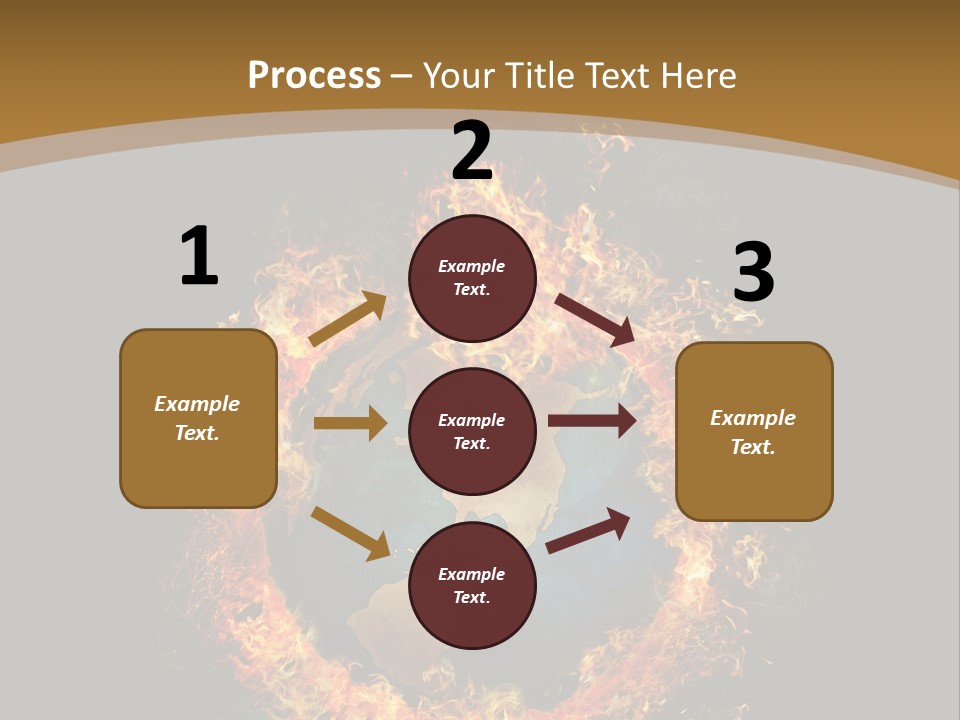 Process – Your Title Text Here

1

Example Text.

2

Example Text.

Example Text.

Example Text.

3

Example Text.